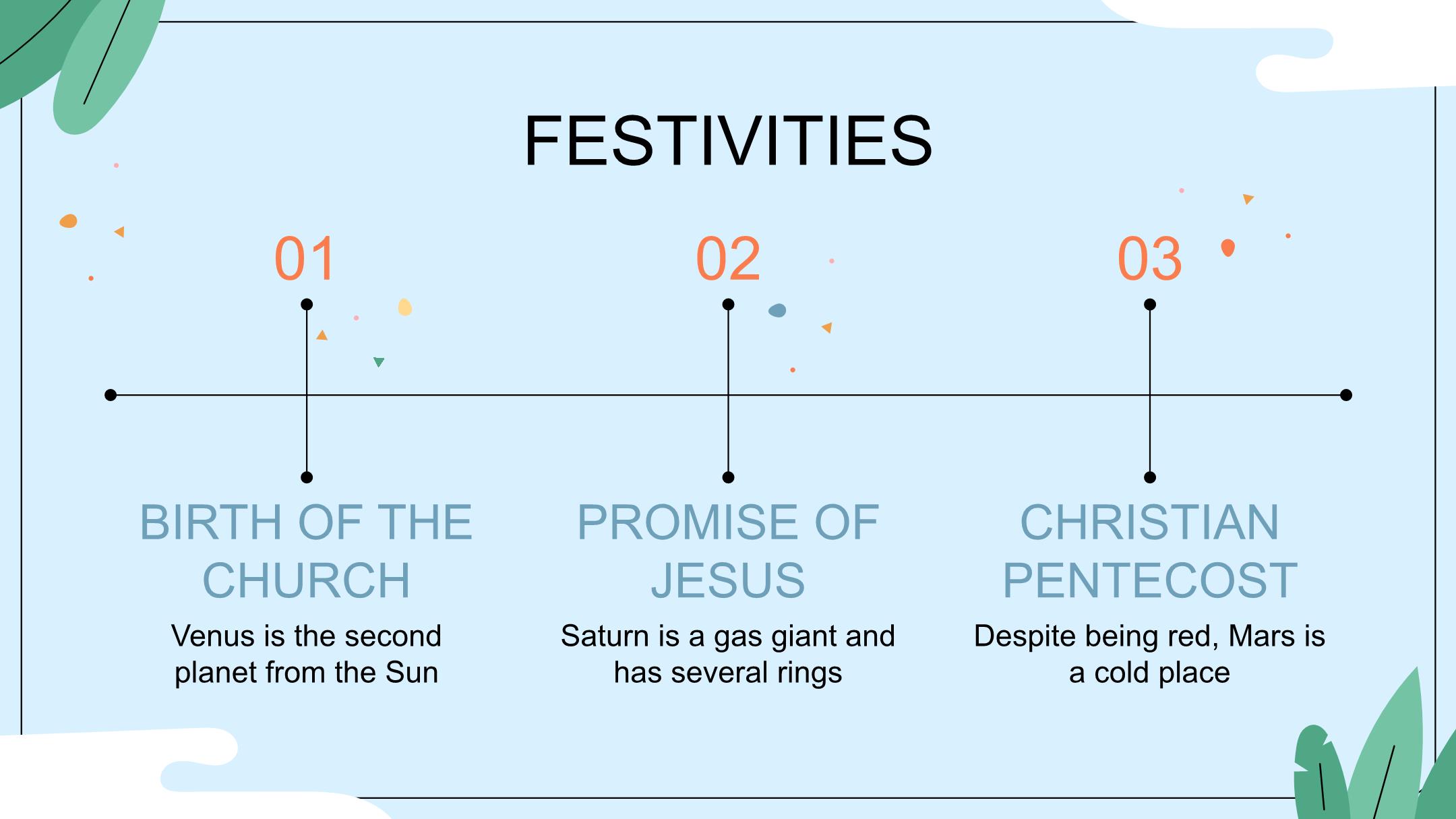 FESTIVITIES

01

BIRTH OF THE CHURCH

Venus is the second planet from the Sun

02

PROMISE OF JESUS

Saturn is a gas giant and has several rings

03

CHRISTIAN PENTECOST

Despite being red, Mars is a cold place